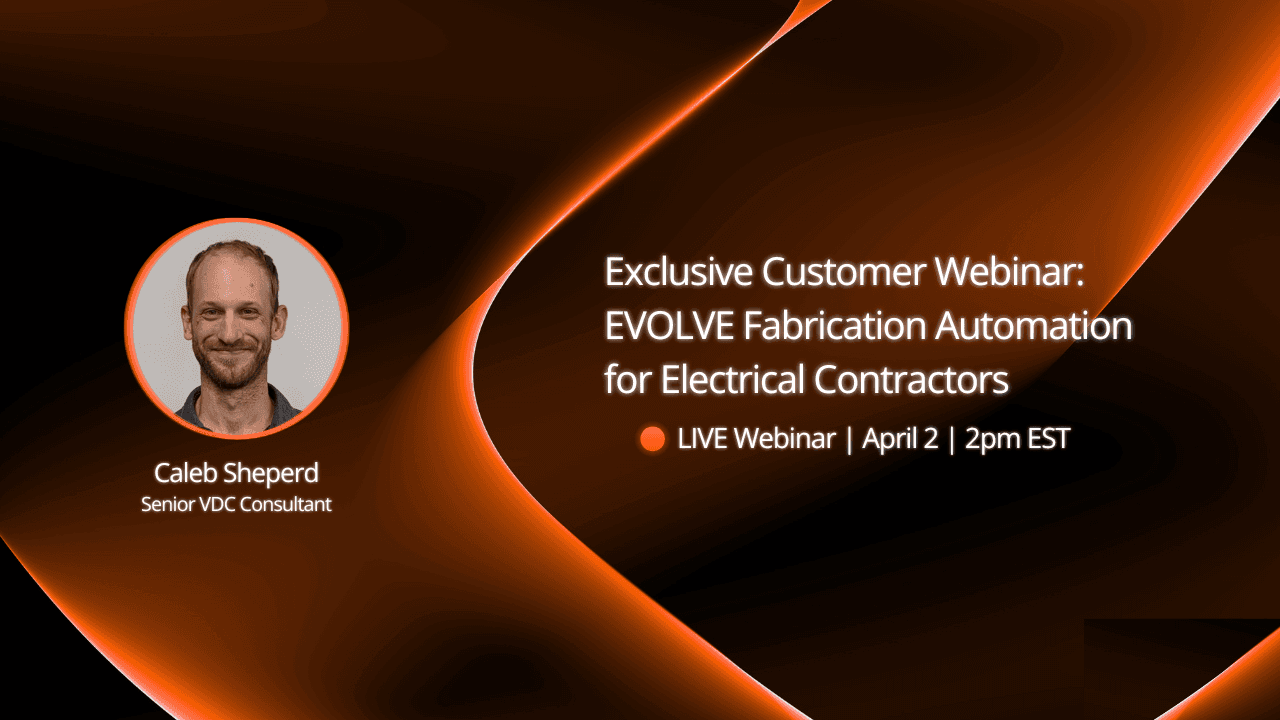 Caleb Sheperd
Senior VDC Consultant

Exclusive Customer Webinar: EVOLVE Fabrication Automation for Electrical Contractors

LIVE Webinar | April 2 | 2pm EST